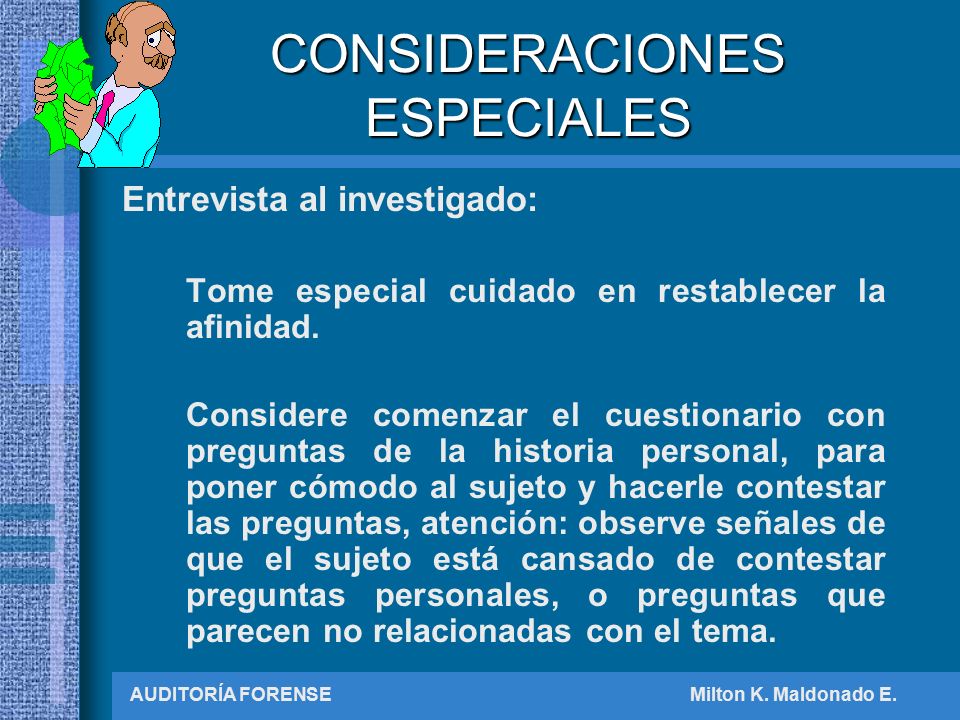 CONSIDERACIONES ESPECIALES

Entrevista al investigado:

Tome especial cuidado en restablecer la afinidad.

Considere comenzar el cuestionario con preguntas de la historia personal, para poner cómodo al sujeto y hacerle contestar las preguntas, atención: observe señales de que el sujeto está cansado de contestar preguntas personales, o preguntas que parecen no relacionadas con el tema.

AUDITORÍA FORENSE

Milton K. Maldonado E.